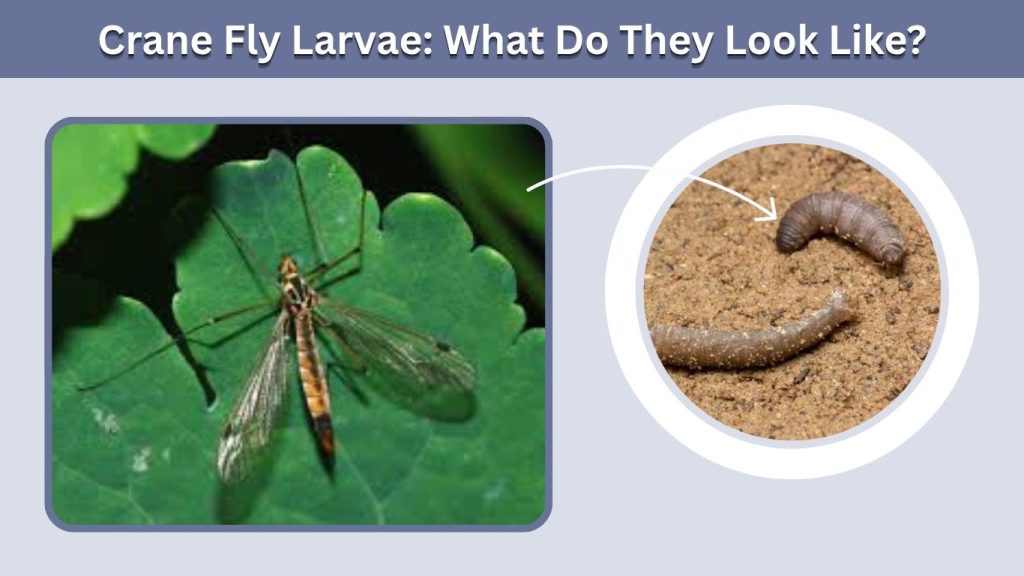 Crane Fly Larvae: What Do They Look Like?